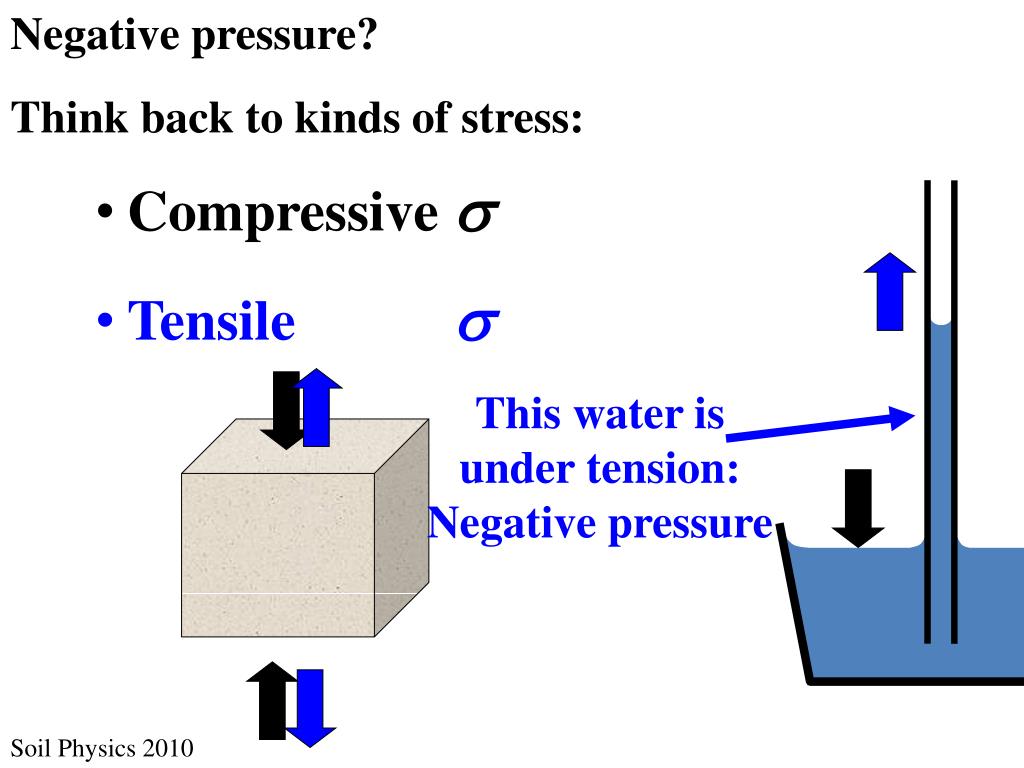 Negative pressure?

Think back to kinds of stress:

• Compressive $\sigma$

• Tensile $\sigma$

This water is under tension: Negative pressure

Soil Physics 2010